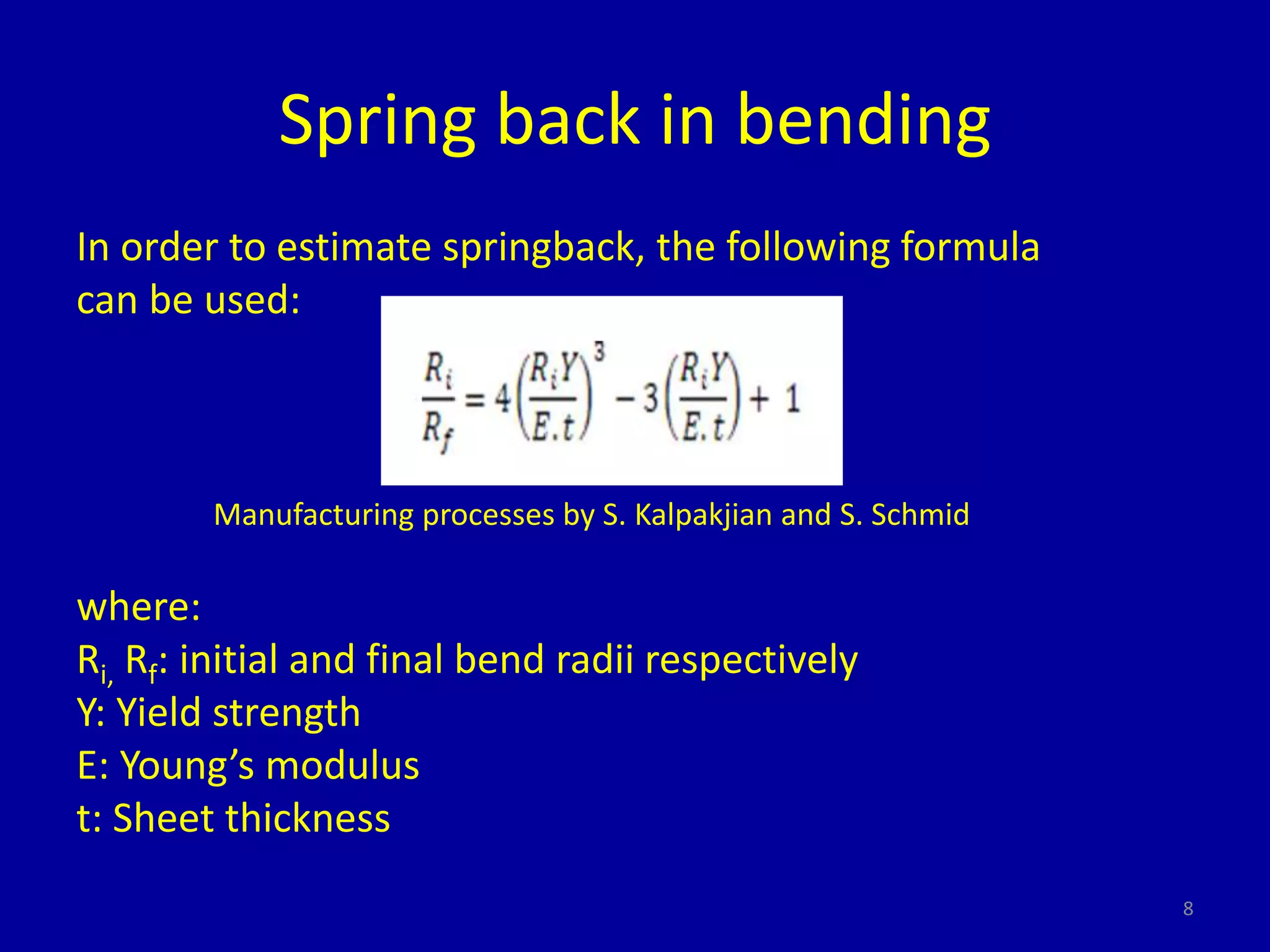 Spring back in bending

In order to estimate springback, the following formula can be used:

$\frac{R_i}{R_f} = 4\left(\frac{R_i Y}{E.t}\right)^3 - 3\left(\frac{R_i Y}{E.t}\right) + 1$

Manufacturing processes by S. Kalpakjian and S. Schmid

where:
$R_{i,}$ $R_f$: initial and final bend radii respectively
Y: Yield strength
E: Young's modulus
t: Sheet thickness

8